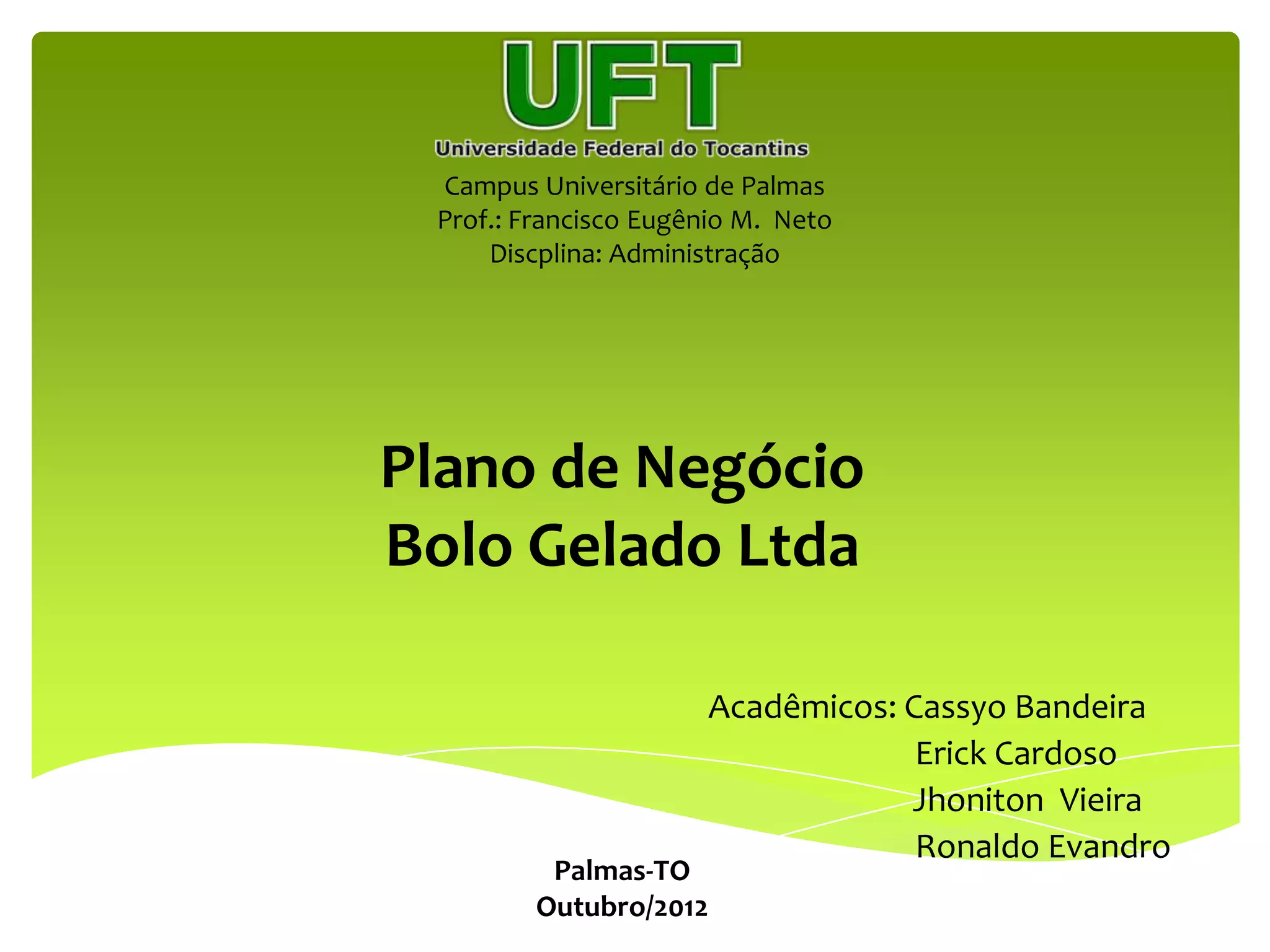 UFT
Universidade Federal do Tocantins

Campus Universitário de Palmas
Prof.: Francisco Eugênio M. Neto
Discplina: Administração

Plano de Negócio
Bolo Gelado Ltda

Acadêmicos: Cassyo Bandeira
Erick Cardoso
Jhoniton Vieira
Ronaldo Evandro

Palmas-TO
Outubro/2012